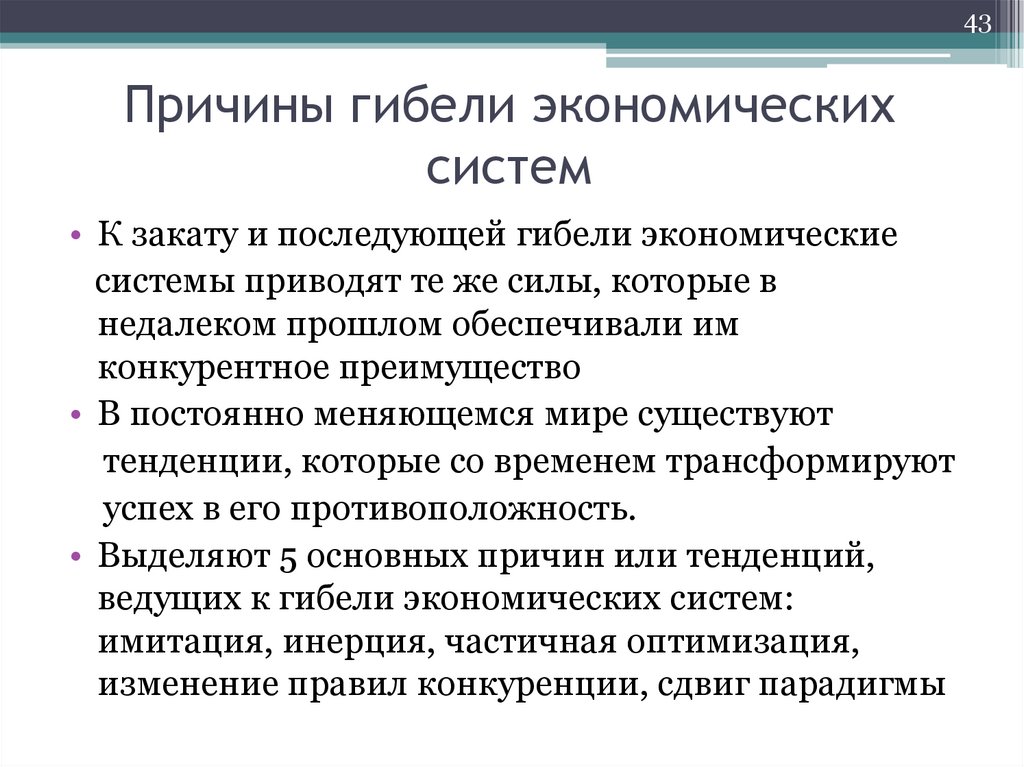 43

Причины гибели экономических систем

• К закату и последующей гибели экономические системы приводят те же силы, которые в недалеком прошлом обеспечивали им конкурентное преимущество

• В постоянно меняющемся мире существуют тенденции, которые со временем трансформируют успех в его противоположность.

• Выделяют 5 основных причин или тенденций, ведущих к гибели экономических систем: имитация, инерция, частичная оптимизация, изменение правил конкуренции, сдвиг парадигмы